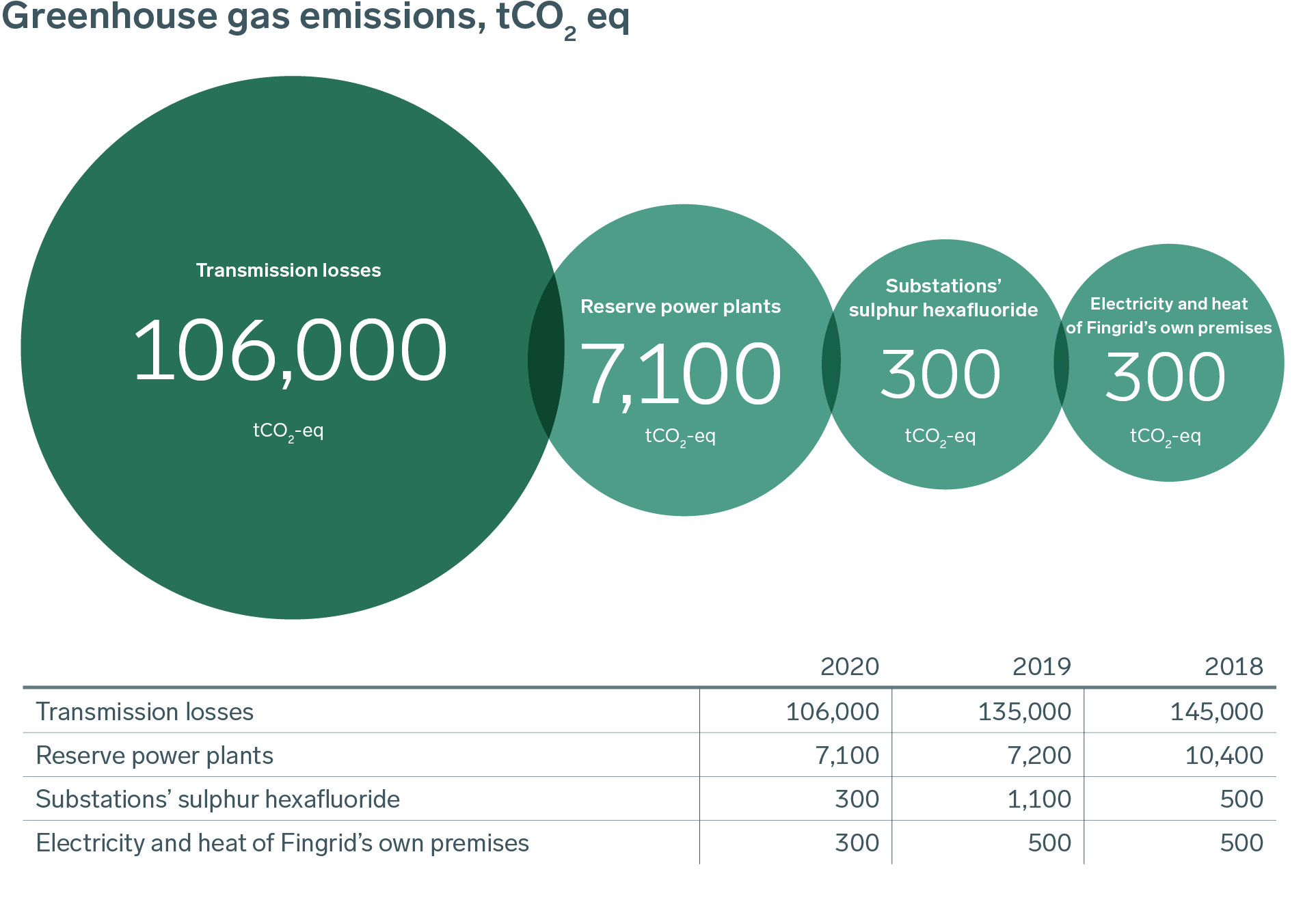 Greenhouse gas emissions, $tCO_2$ eq

Transmission losses
106,000
$tCO_2$-eq

Reserve power plants
7,100
$tCO_2$-eq

Substations' sulphur hexafluoride
300
$tCO_2$-eq

Electricity and heat of Fingrid's own premises
300
$tCO_2$-eq

| | 2020 | 2019 | 2018 |
|---|---|---|---|
| Transmission losses | 106,000 | 135,000 | 145,000 |
| Reserve power plants | 7,100 | 7,200 | 10,400 |
| Substations' sulphur hexafluoride | 300 | 1,100 | 500 |
| Electricity and heat of Fingrid's own premises | 300 | 500 | 500 |